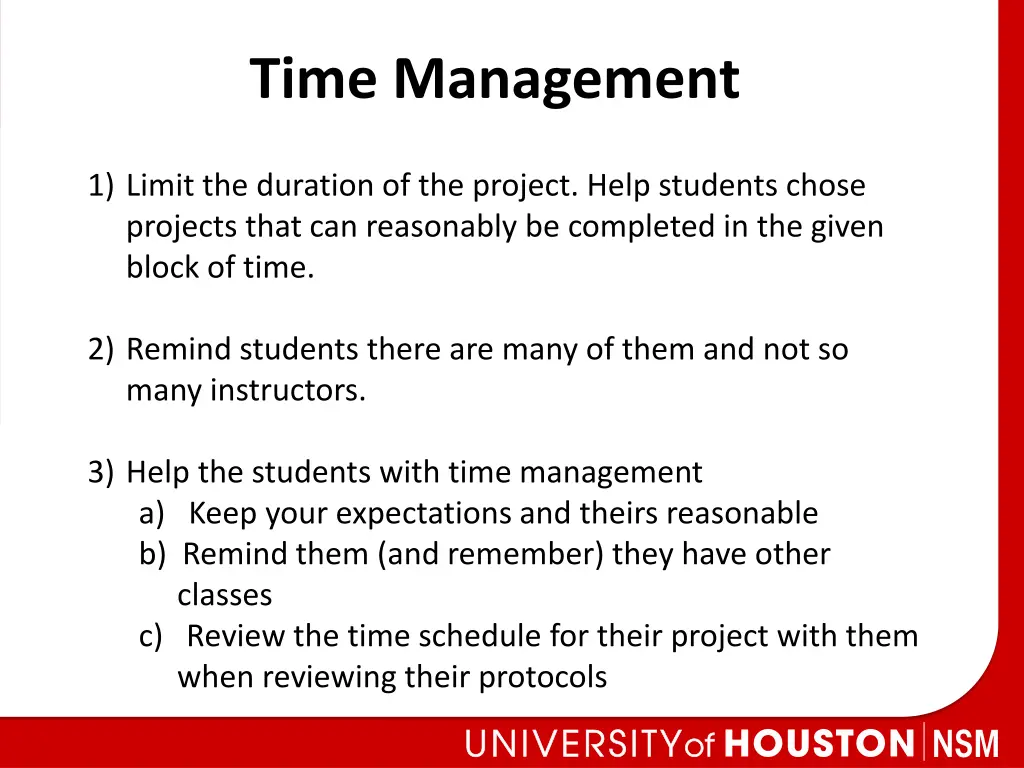 Time Management

1) Limit the duration of the project. Help students chose projects that can reasonably be completed in the given block of time.

2) Remind students there are many of them and not so many instructors.

3) Help the students with time management
a) Keep your expectations and theirs reasonable
b) Remind them (and remember) they have other classes
c) Review the time schedule for their project with them when reviewing their protocols

UNIVERSITY of HOUSTON | NSM